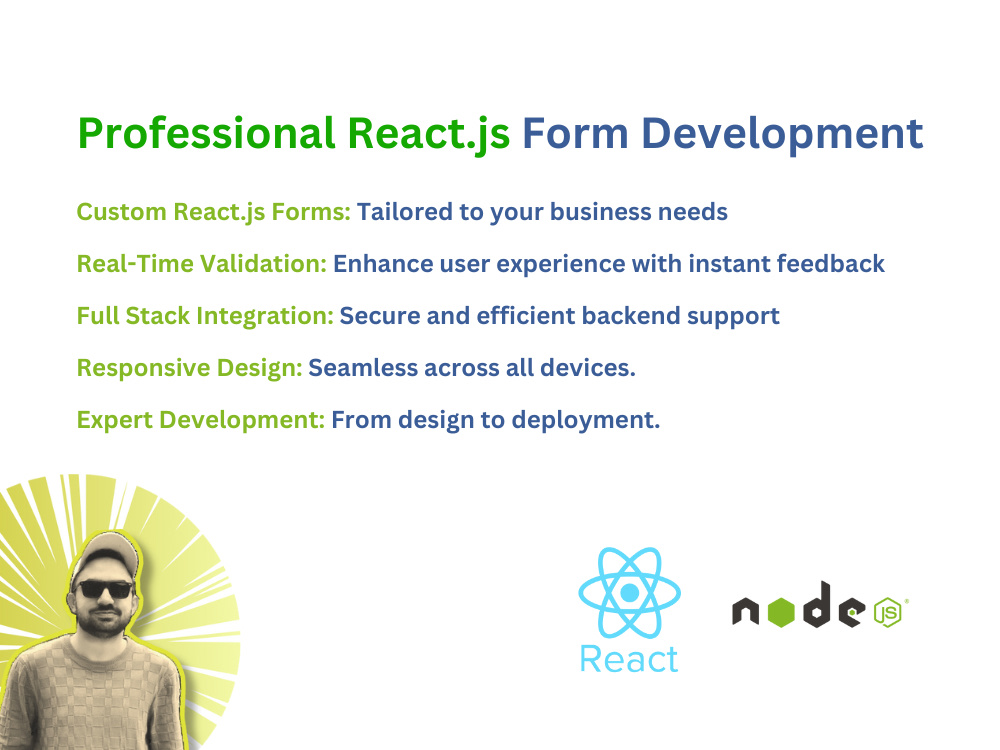 Professional React.js Form Development

Custom React.js Forms: Tailored to your business needs

Real-Time Validation: Enhance user experience with instant feedback

Full Stack Integration: Secure and efficient backend support

Responsive Design: Seamless across all devices.

Expert Development: From design to deployment.

React

node JS